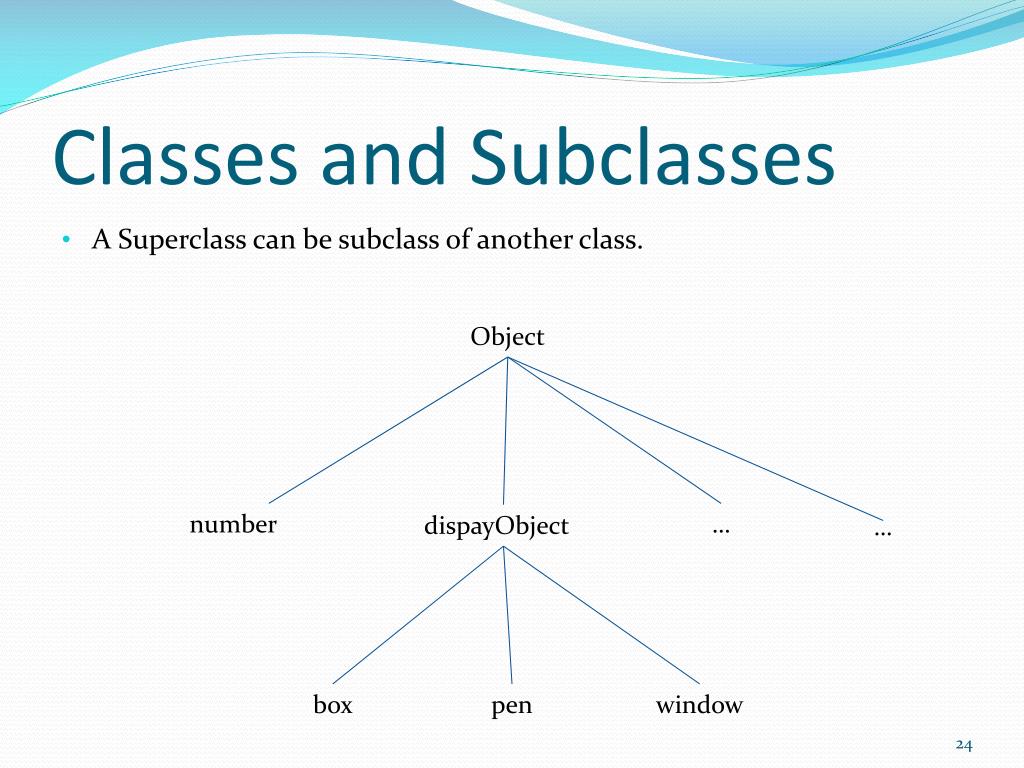 Classes and Subclasses

• A Superclass can be subclass of another class.

Object

number

dispayObject

…

…

box

pen

window

24